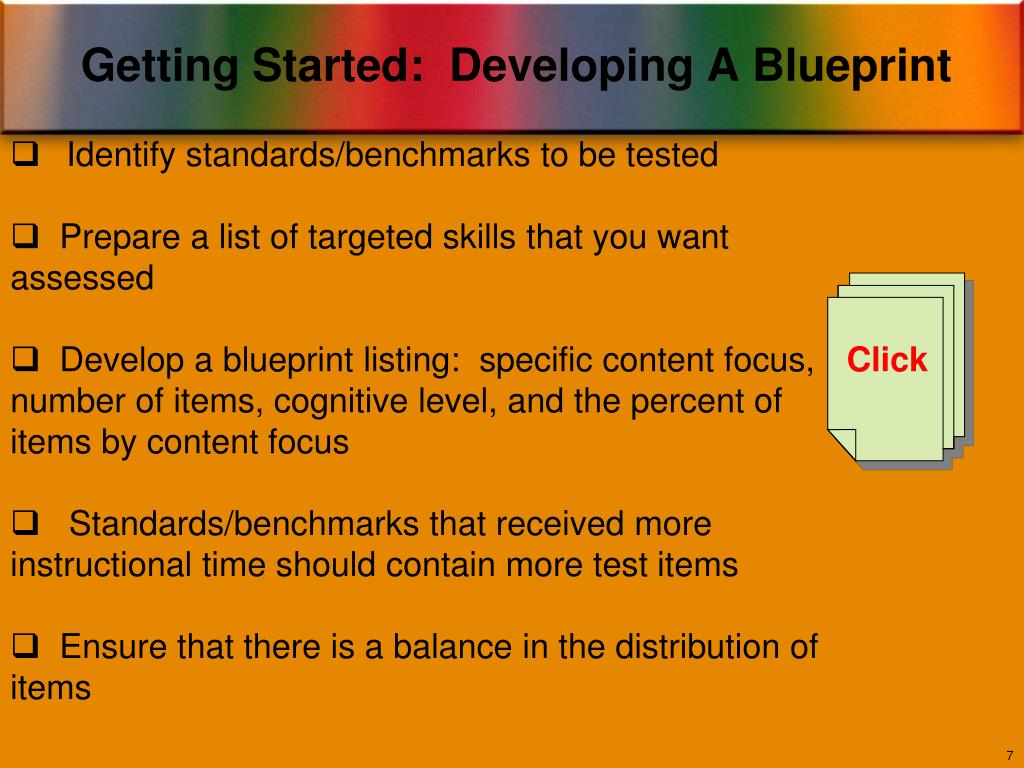 Getting Started: Developing A Blueprint

❑ Identify standards/benchmarks to be tested

❑ Prepare a list of targeted skills that you want assessed

❑ Develop a blueprint listing: specific content focus, number of items, cognitive level, and the percent of items by content focus

❑ Standards/benchmarks that received more instructional time should contain more test items

❑ Ensure that there is a balance in the distribution of items

Click

7